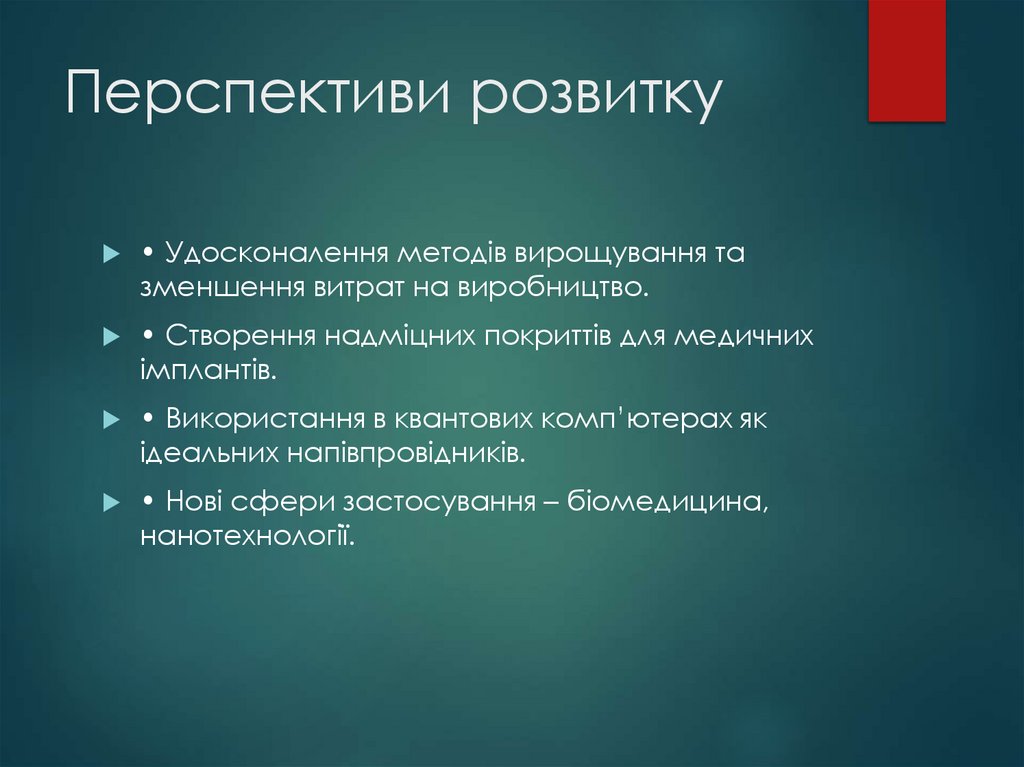 Перспективи розвитку

• Удосконалення методів вирощування та зменшення витрат на виробництво.

• Створення надміцних покриттів для медичних імплантів.

• Використання в квантових комп'ютерах як ідеальних напівпровідників.

• Нові сфери застосування – біомедицина, нанотехнології.